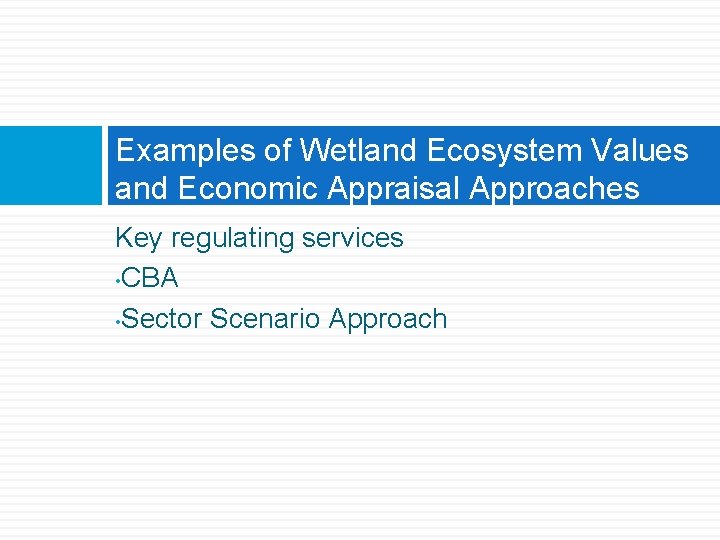 Examples of Wetland Ecosystem Values and Economic Appraisal Approaches

Key regulating services
•CBA
•Sector Scenario Approach